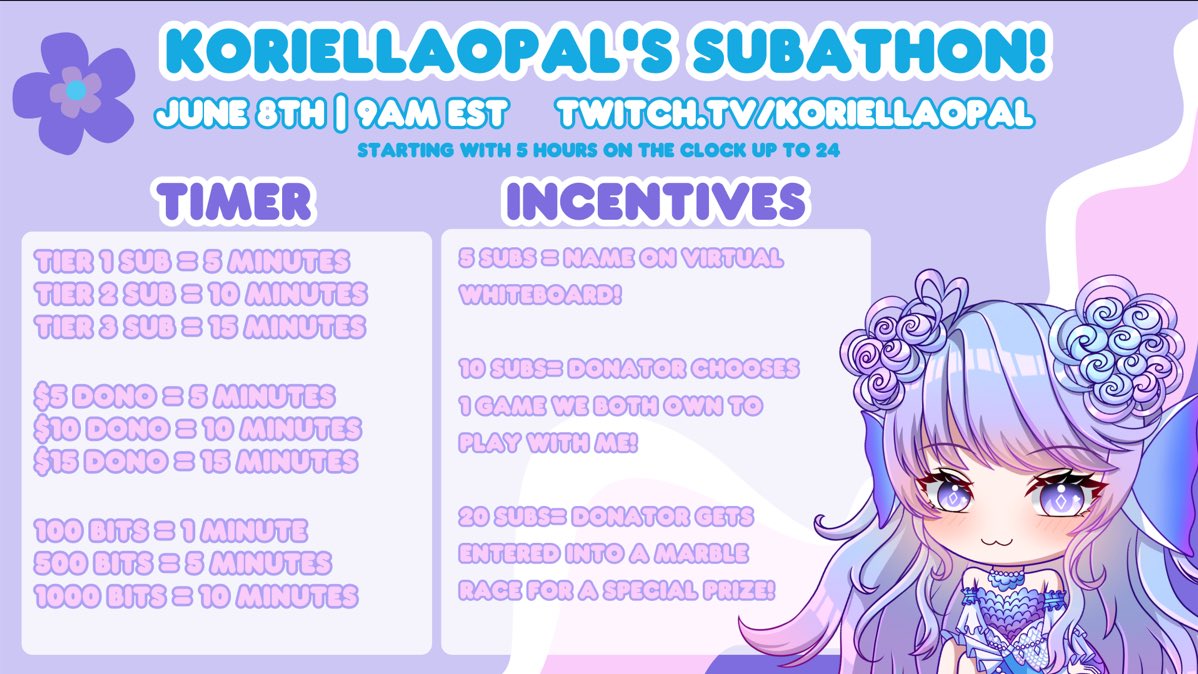 KORIELLAOPAL'S SUBATHON!

JUNE 8TH | 9AM EST TWITCH.TV/KORIELLAOPAL

STARTING WITH 5 HOURS ON THE CLOCK UP TO 24

TIMER

TIER 1 SUB = 5 MINUTES
TIER 2 SUB = 10 MINUTES
TIER 3 SUB = 15 MINUTES

$5 DONO = 5 MINUTES
$10 DONO = 10 MINUTES
$15 DONO = 15 MINUTES

100 BITS = 1 MINUTE
500 BITS = 5 MINUTES
1000 BITS = 10 MINUTES

INCENTIVES

5 SUBS = NAME ON VIRTUAL WHITEBOARD!

10 SUBS= DONATOR CHOOSES 1 GAME WE BOTH OWN TO PLAY WITH ME!

20 SUBS= DONATOR GETS ENTERED INTO A MARBLE RACE FOR A SPECIAL PRIZE!